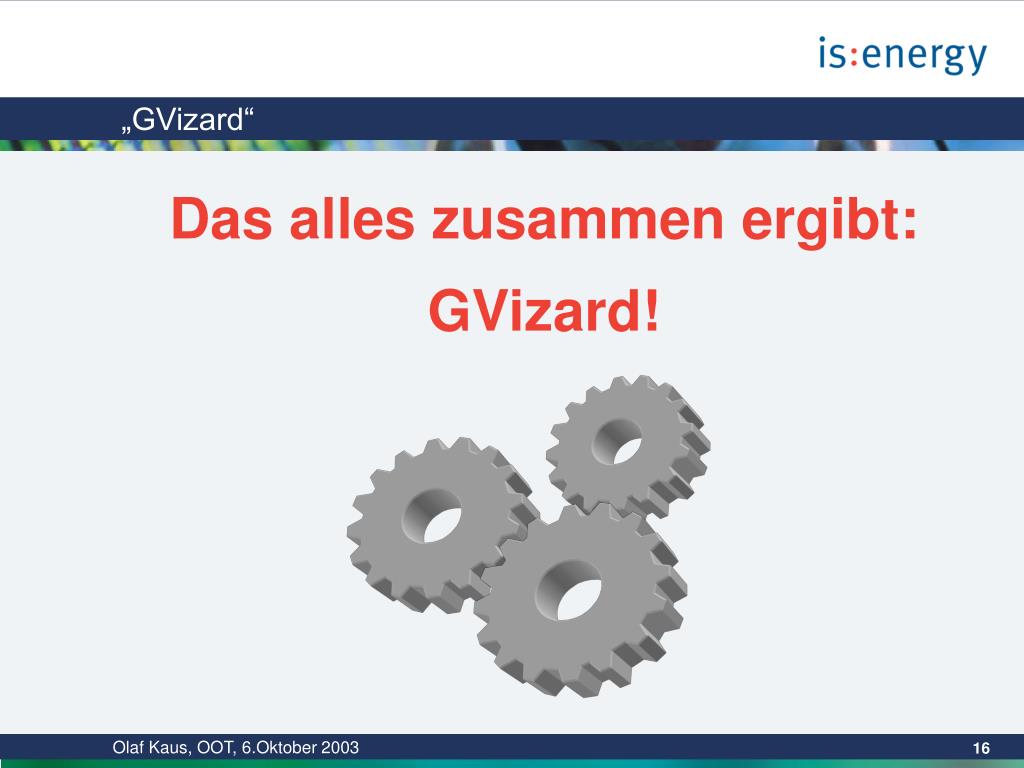 is:energy

„GVizard“

Das alles zusammen ergibt:

GVizard!

Olaf Kaus, OOT, 6.Oktober 2003

16